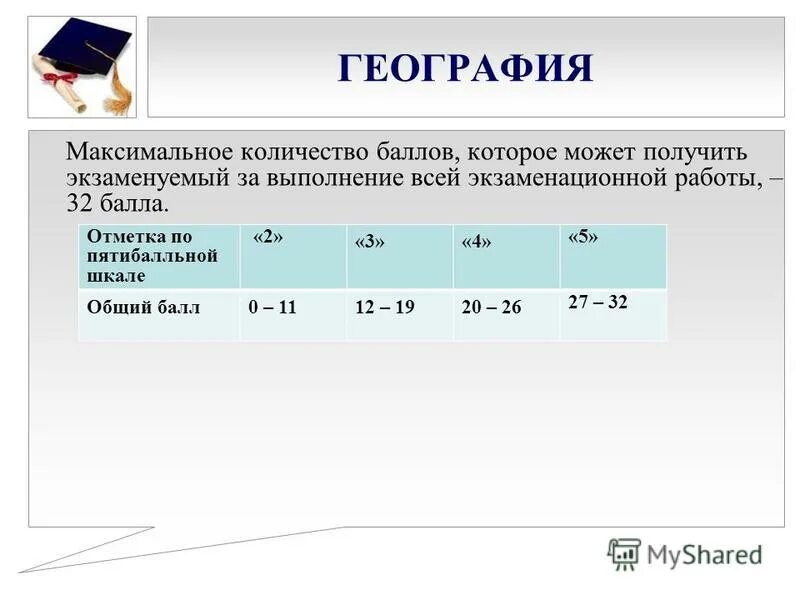 ГЕОГРАФИЯ

Максимальное количество баллов, которое может получить экзаменуемый за выполнение всей экзаменационной работы, – 32 балла.

| Отметка по пятибалльной шкале | «2» | «3» | «4» | «5» |
|---|---|---|---|---|
| Общий балл | 0 – 11 | 12 – 19 | 20 – 26 | 27 – 32 |

MyShared